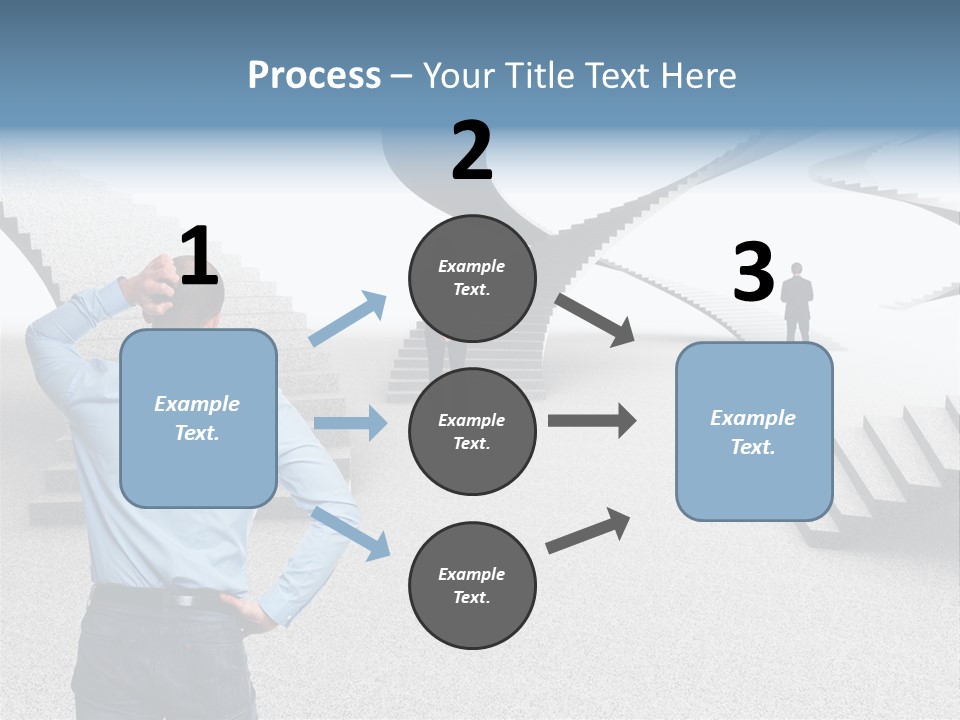 Process – Your Title Text Here

1

Example Text.

2

Example Text.

Example Text.

Example Text.

3

Example Text.